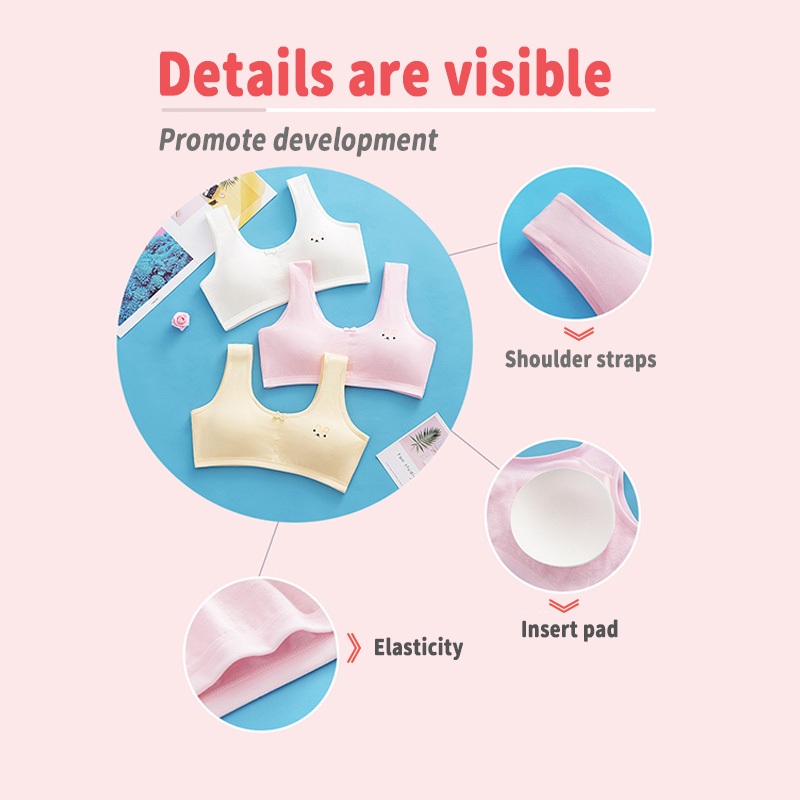 Details are visible

Promote development

Shoulder straps

Insert pad

Elasticity